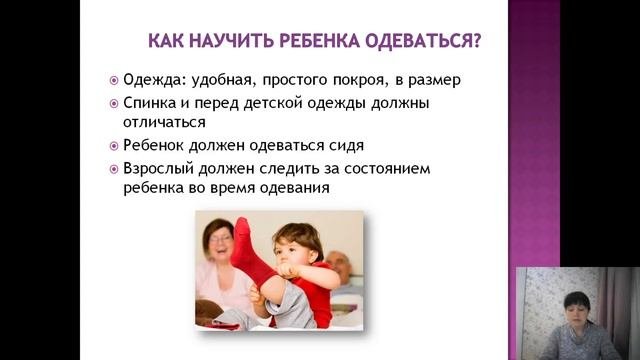 КАК НАУЧИТЬ РЕБЕНКА ОДЕВАТЬСЯ?

Одежда: удобная, простого покроя, в размер

Спинка и перед детской одежды должны отличаться

Ребенок должен одеваться сидя

Взрослый должен следить за состоянием ребенка во время одевания